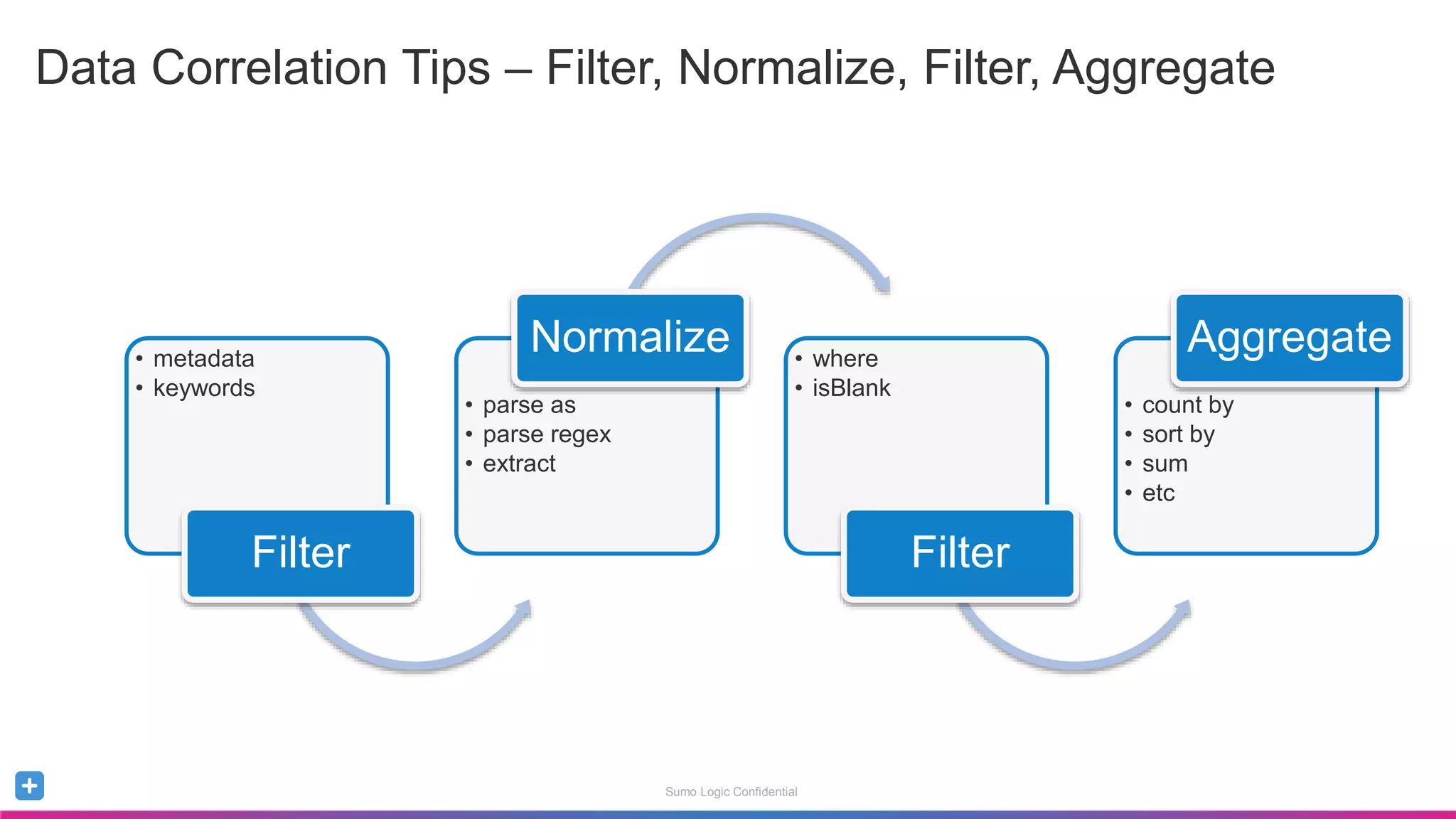 Data Correlation Tips – Filter, Normalize, Filter, Aggregate

• metadata
• keywords

Filter

Normalize

• parse as
• parse regex
• extract

• where
• isBlank

Filter

Aggregate

• count by
• sort by
• sum
• etc

Sumo Logic Confidential